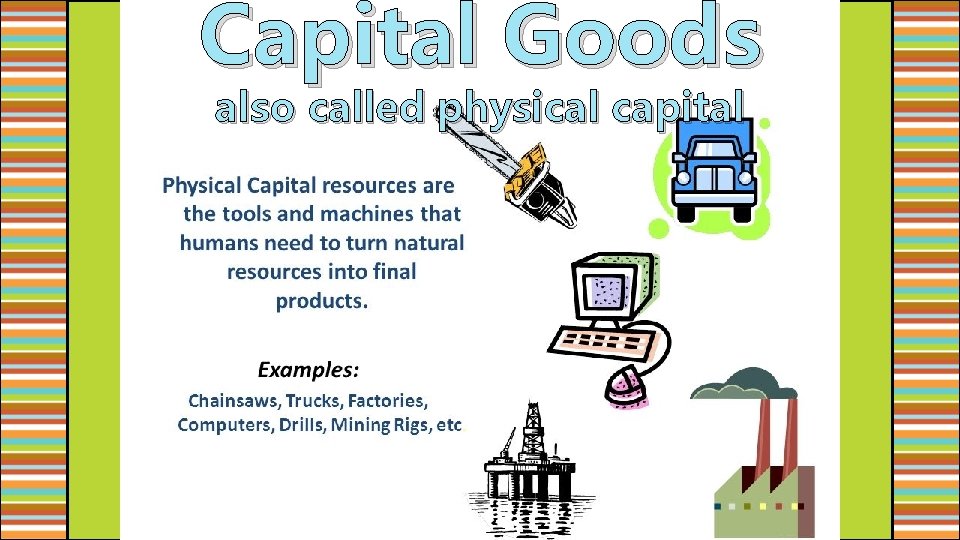 Capital Goods
also called physical capital

Physical Capital resources are the tools and machines that humans need to turn natural resources into final products.

Examples:
Chainsaws, Trucks, Factories, Computers, Drills, Mining Rigs, etc